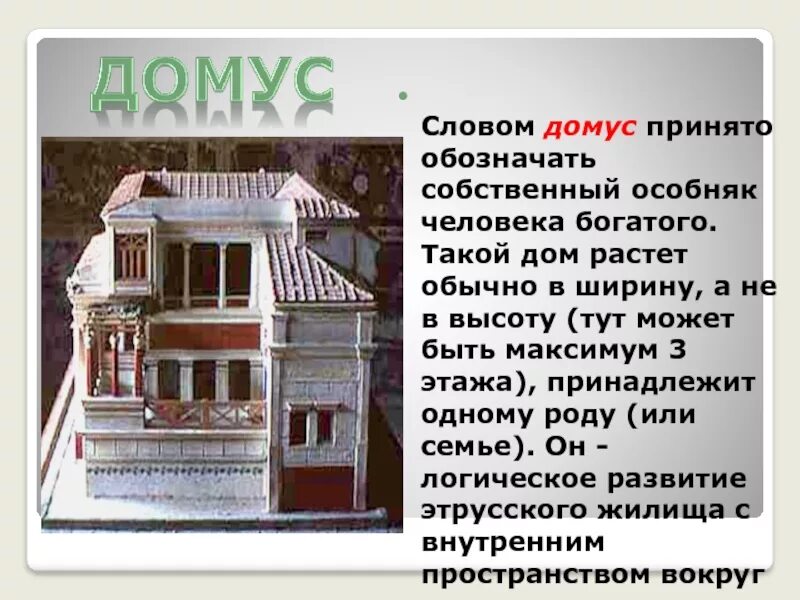 ДОМУС

Словом домус принято обозначать собственный особняк человека богатого. Такой дом растет обычно в ширину, а не в высоту (тут может быть максимум 3 этажа), принадлежит одному роду (или семье). Он - логическое развитие этрусского жилища с внутренним пространством вокруг